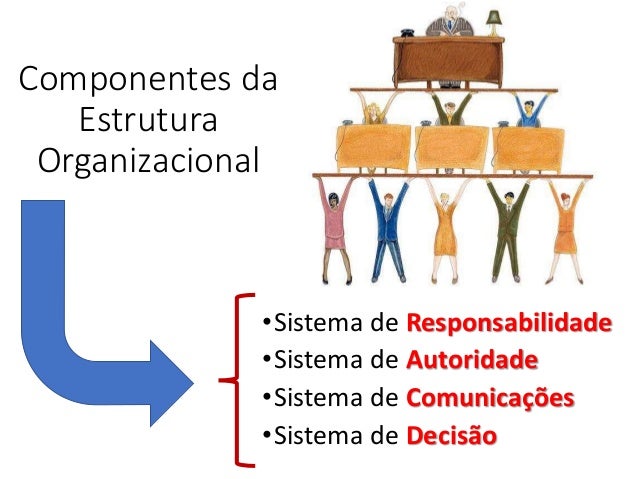 Componentes da Estrutura Organizacional

•Sistema de Responsabilidade
•Sistema de Autoridade
•Sistema de Comunicações
•Sistema de Decisão